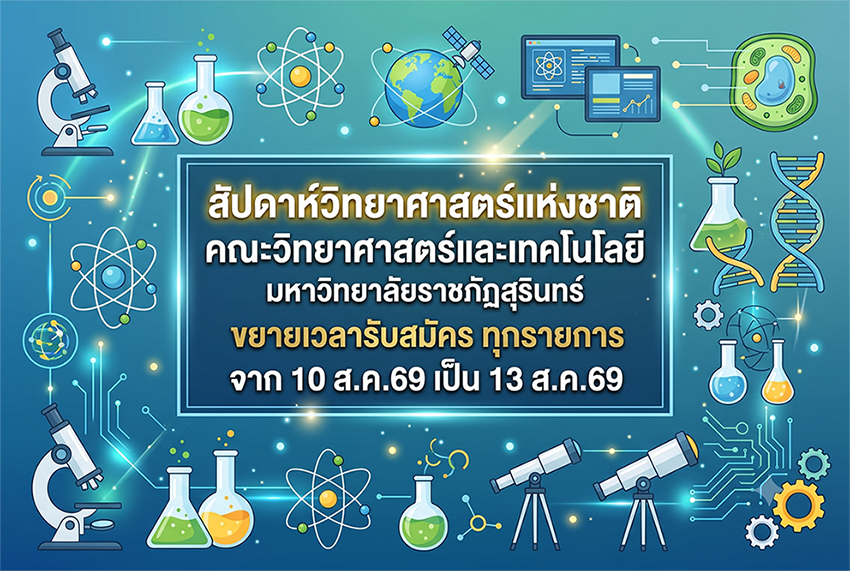 สัปดาห์วิทยาศาสตร์แห่งชาติ
คณะวิทยาศาสตร์และเทคโนโลยี
มหาวิทยาลัยราชภัฏสุรินทร์
ขยายเวลารับสมัคร ทุกรายการ
จาก 10 ส.ค.69 เป็น 13 ส.ค.69